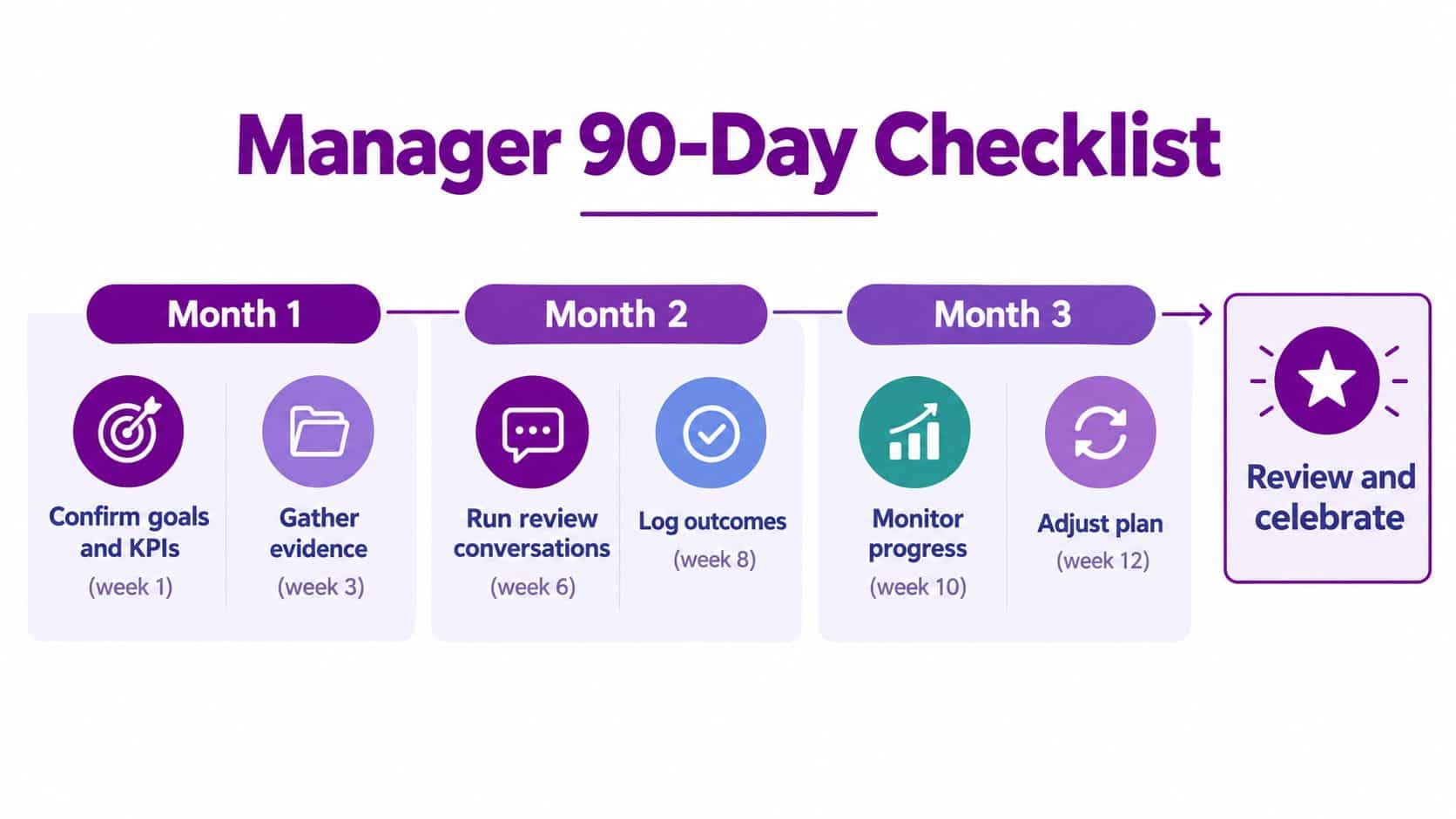 Manager 90-Day Checklist

Month 1

Confirm goals and KPIs
(week 1)

Gather evidence
(week 3)

Month 2

Run review conversations
(week 6)

Log outcomes
(week 8)

Month 3

Monitor progress
(week 10)

Adjust plan
(week 12)

Review and celebrate